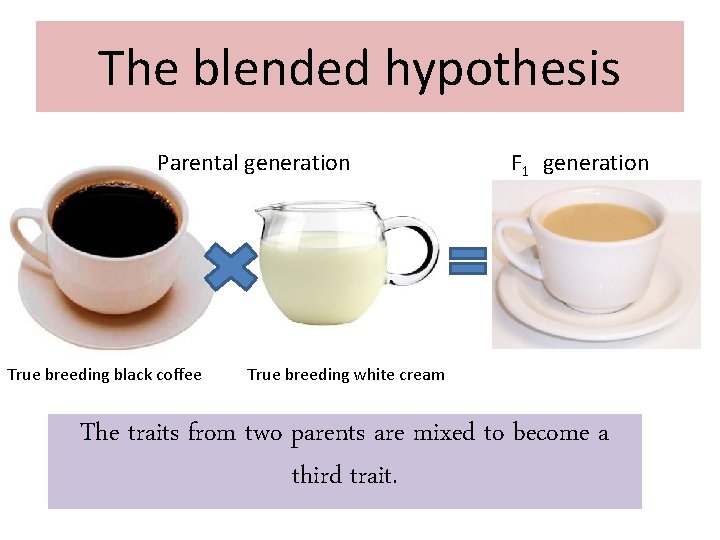 The blended hypothesis

Parental generation

$F_1$ generation

True breeding black coffee

True breeding white cream

The traits from two parents are mixed to become a third trait.